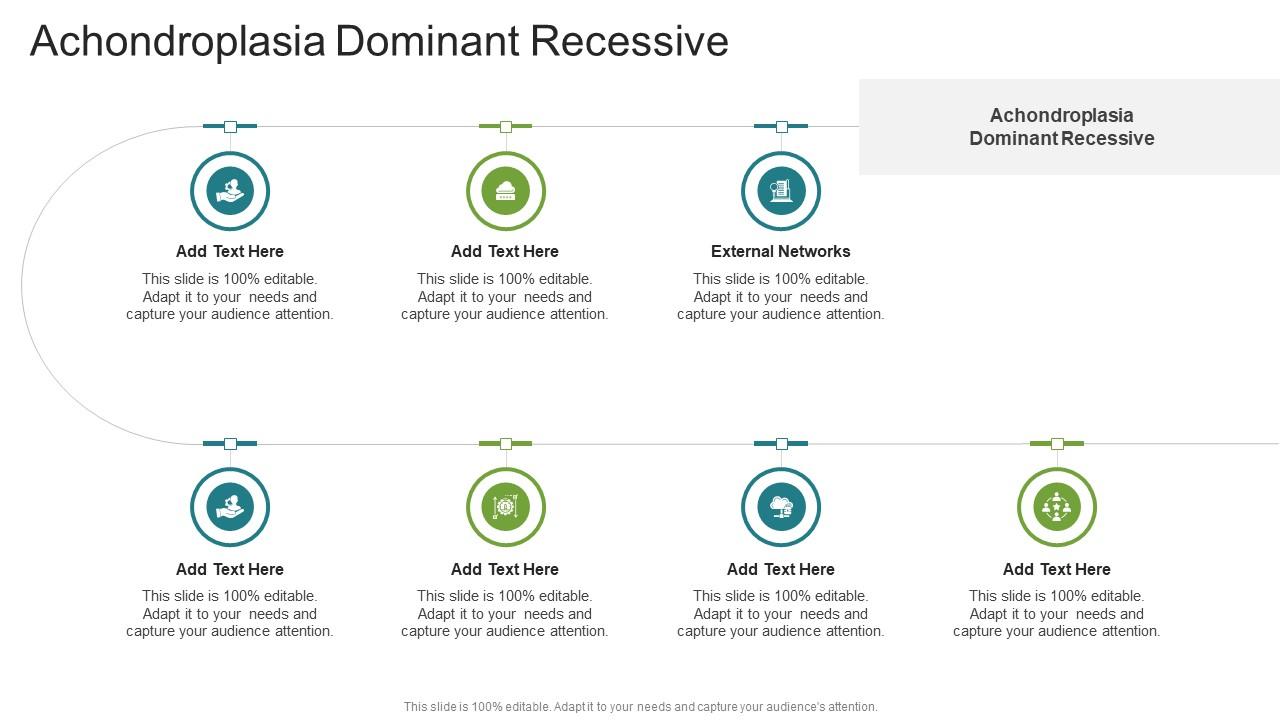 Achondroplasia Dominant Recessive

Achondroplasia Dominant Recessive

Add Text Here
This slide is 100% editable. Adapt it to your needs and capture your audience attention.

Add Text Here
This slide is 100% editable. Adapt it to your needs and capture your audience attention.

External Networks
This slide is 100% editable. Adapt it to your needs and capture your audience attention.

Add Text Here
This slide is 100% editable. Adapt it to your needs and capture your audience attention.

Add Text Here
This slide is 100% editable. Adapt it to your needs and capture your audience attention.

Add Text Here
This slide is 100% editable. Adapt it to your needs and capture your audience attention.

Add Text Here
This slide is 100% editable. Adapt it to your needs and capture your audience attention.

This slide is 100% editable. Adapt it to your needs and capture your audience's attention.